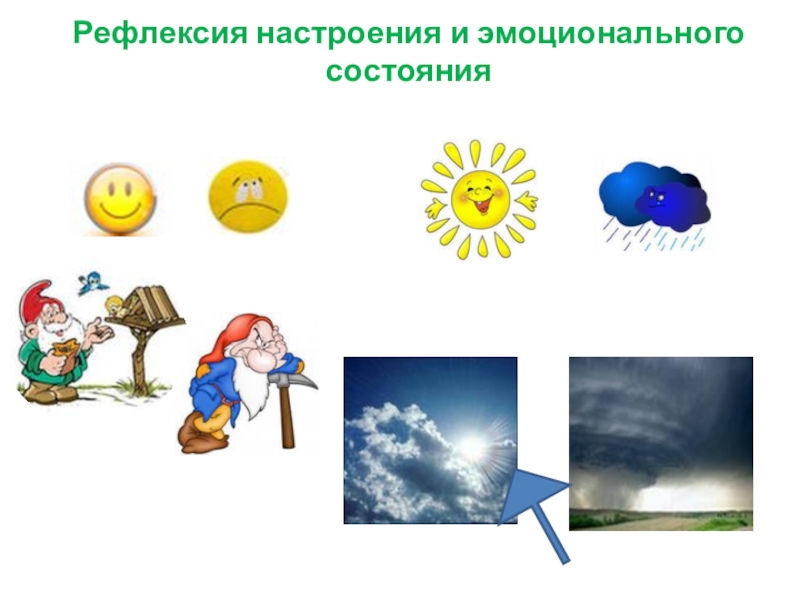 Рефлексия настроения и эмоционального состояния